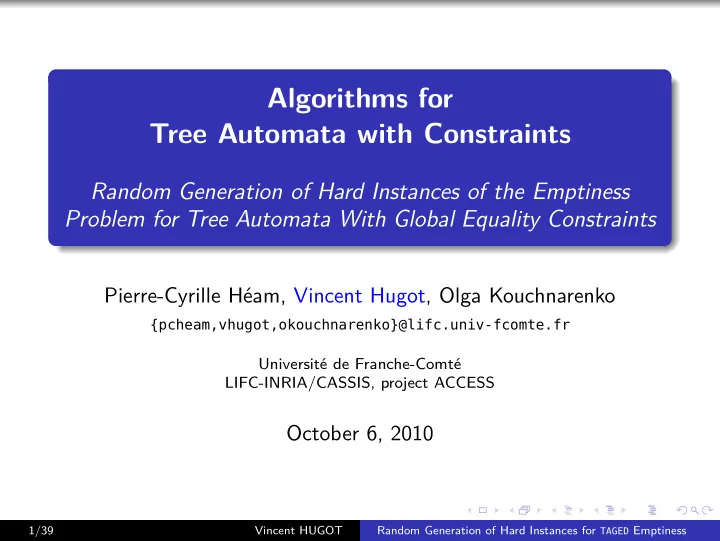 Algorithms for
Tree Automata with Constraints

Random Generation of Hard Instances of the Emptiness Problem for Tree Automata With Global Equality Constraints

Pierre-Cyrille Héam, Vincent Hugot, Olga Kouchnarenko
{pcheam,vhugot,okouchnarenko}@lifc.univ-fcomte.fr

Université de Franche-Comté
LIFC-INRIA/CASSIS, project ACCESS

October 6, 2010

1/39 Vincent HUGOT Random Generation of Hard Instances for TAGED Emptiness